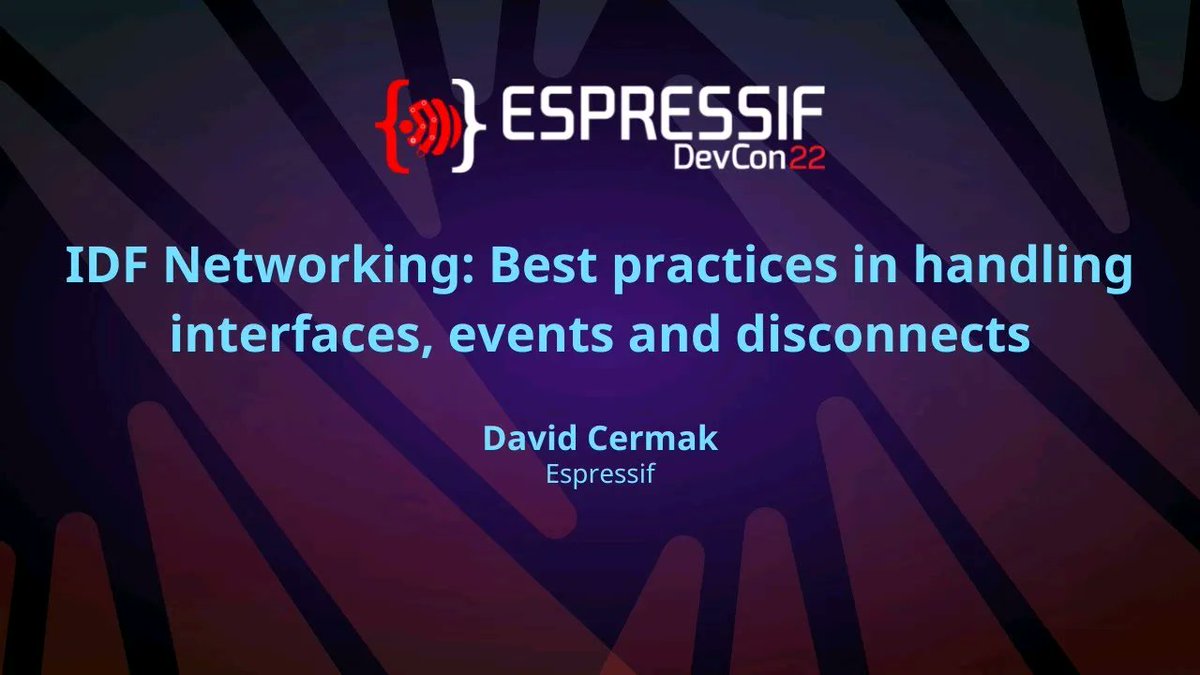 ESPRESSIF
DevCon22

IDF Networking: Best practices in handling interfaces, events and disconnects

David Cermak
Espressif